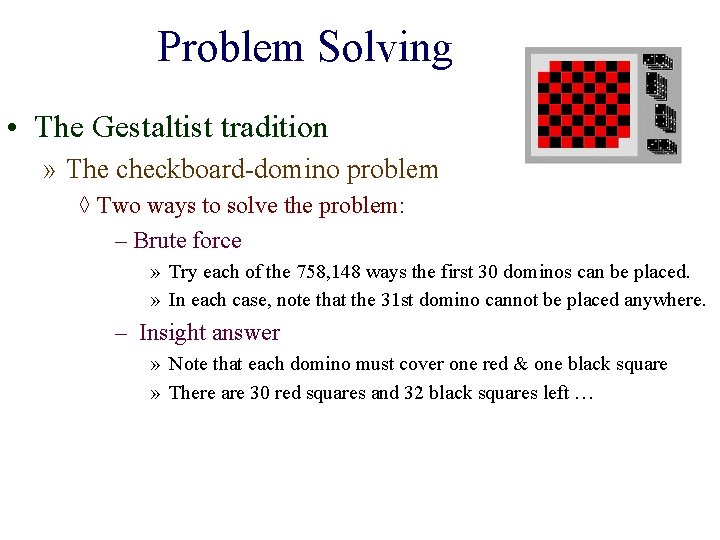 Problem Solving

• The Gestaltist tradition

» The checkboard-domino problem

◊ Two ways to solve the problem:

– Brute force

» Try each of the 758,148 ways the first 30 dominos can be placed.

» In each case, note that the 31st domino cannot be placed anywhere.

– Insight answer

» Note that each domino must cover one red & one black square

» There are 30 red squares and 32 black squares left …